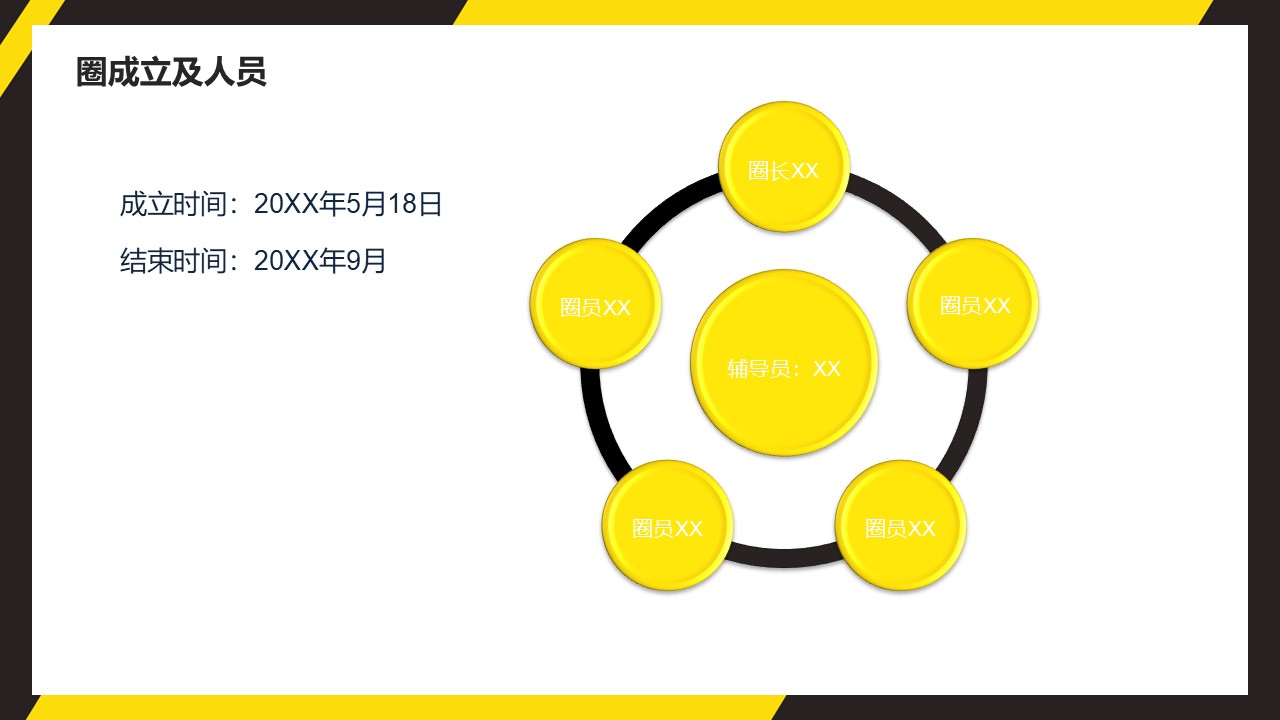 圈成立及人员

成立时间：20XX年5月18日

结束时间：20XX年9月

圈长XX

圈员XX

圈员XX

辅导员：XX

圈员XX

圈员XX